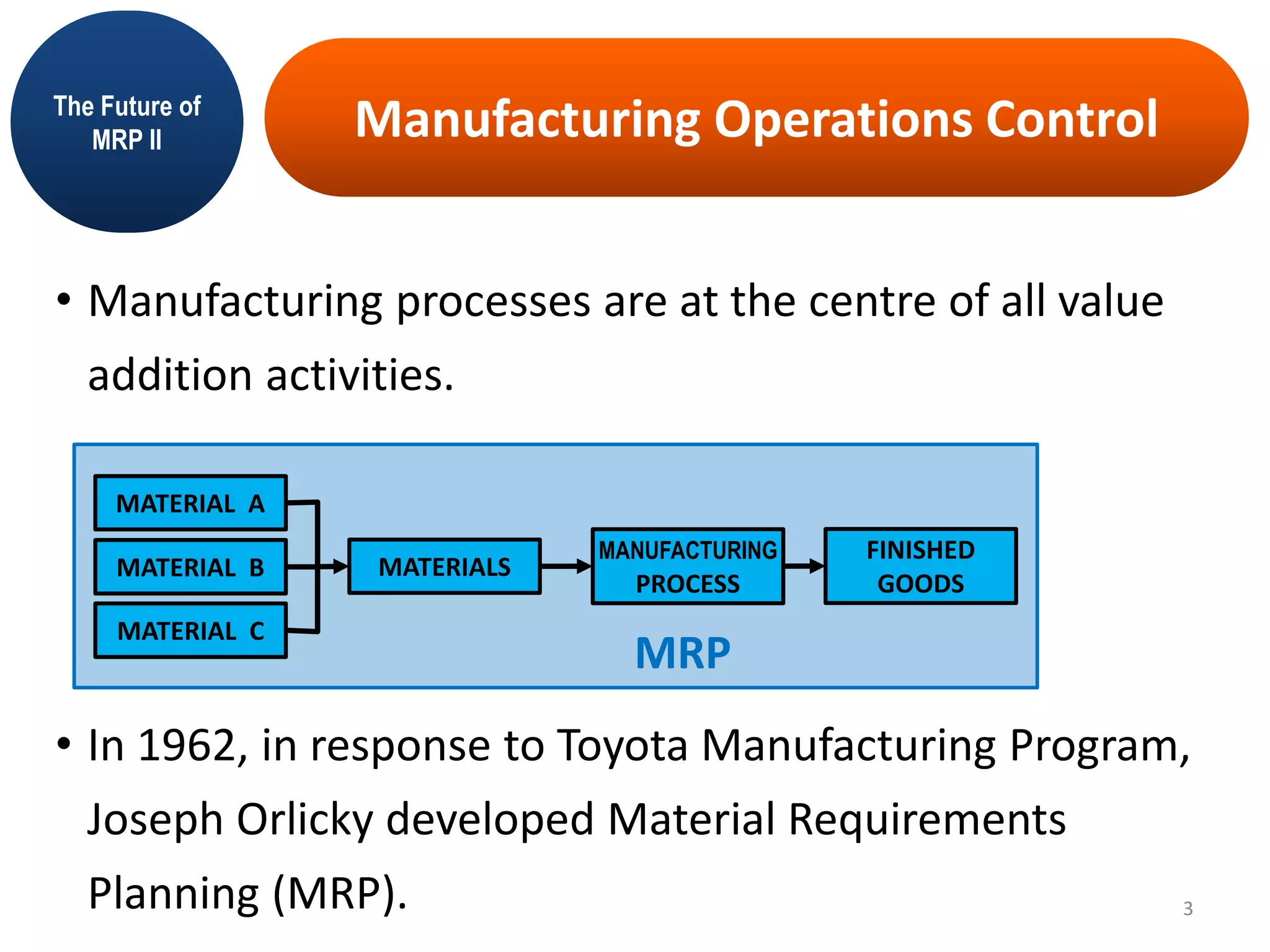 The Future of MRP II

Manufacturing Operations Control

• Manufacturing processes are at the centre of all value addition activities.

MATERIAL A
MATERIAL B
MATERIAL C
MATERIALS
MANUFACTURING PROCESS
FINISHED GOODS
MRP

• In 1962, in response to Toyota Manufacturing Program, Joseph Orlicky developed Material Requirements Planning (MRP).

3